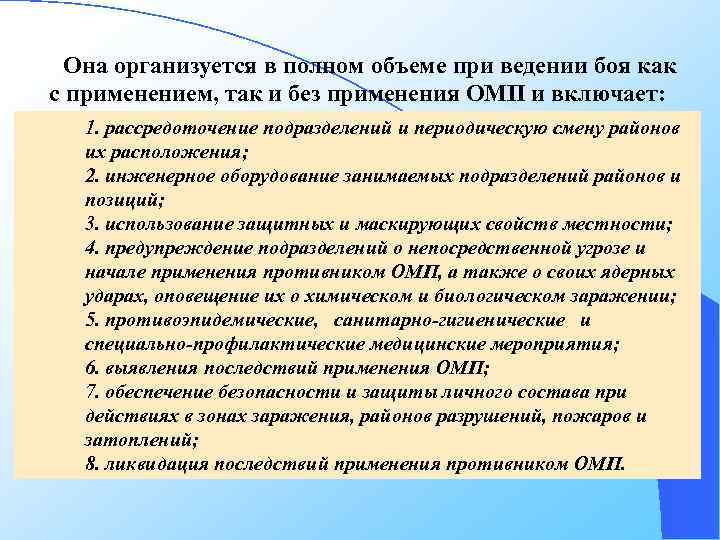 Она организуется в полном объеме при ведении боя как с применением, так и без применения ОМП и включает:

1. рассредоточение подразделений и периодическую смену районов их расположения;
2. инженерное оборудование занимаемых подразделений районов и позиций;
3. использование защитных и маскирующих свойств местности;
4. предупреждение подразделений о непосредственной угрозе и начале применения противником ОМП, а также о своих ядерных ударах, оповещение их о химическом и биологическом заражении;
5. противоэпидемические, санитарно-гигиенические и специально-профилактические медицинские мероприятия;
6. выявления последствий применения ОМП;
7. обеспечение безопасности и защиты личного состава при действиях в зонах заражения, районов разрушений, пожаров и затоплений;
8. ликвидация последствий применения противником ОМП.